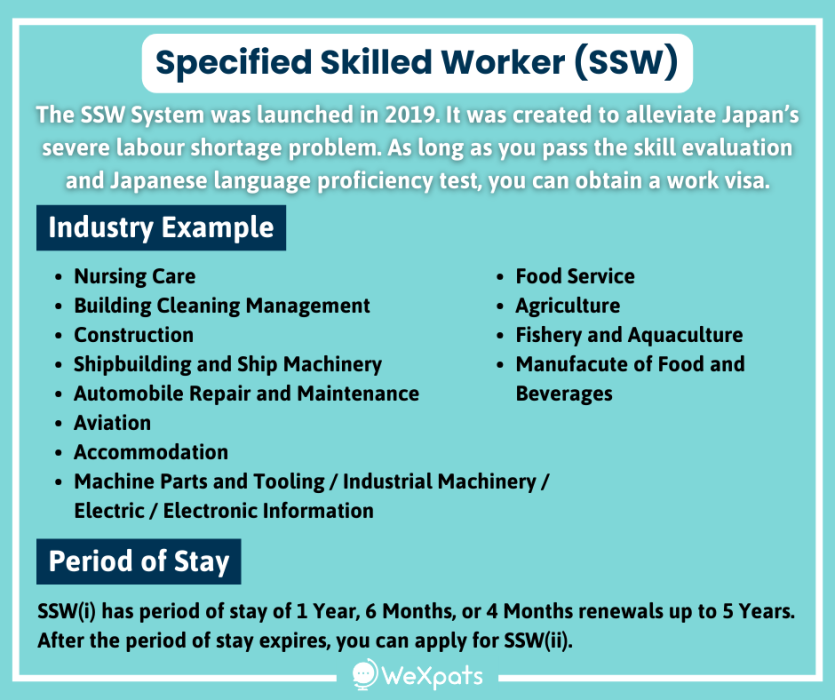 Specified Skilled Worker (SSW)

The SSW System was launched in 2019. It was created to alleviate Japan's severe labour shortage problem. As long as you pass the skill evaluation and Japanese language proficiency test, you can obtain a work visa.

Industry Example

- Nursing Care
- Building Cleaning Management
- Construction
- Shipbuilding and Ship Machinery
- Automobile Repair and Maintenance
- Aviation
- Accommodation
- Machine Parts and Tooling / Industrial Machinery / Electric / Electronic Information

- Food Service
- Agriculture
- Fishery and Aquaculture
- Manufacute of Food and Beverages

Period of Stay

SSW(i) has period of stay of 1 Year, 6 Months, or 4 Months renewals up to 5 Years. After the period of stay expires, you can apply for SSW(ii).

WeXpats